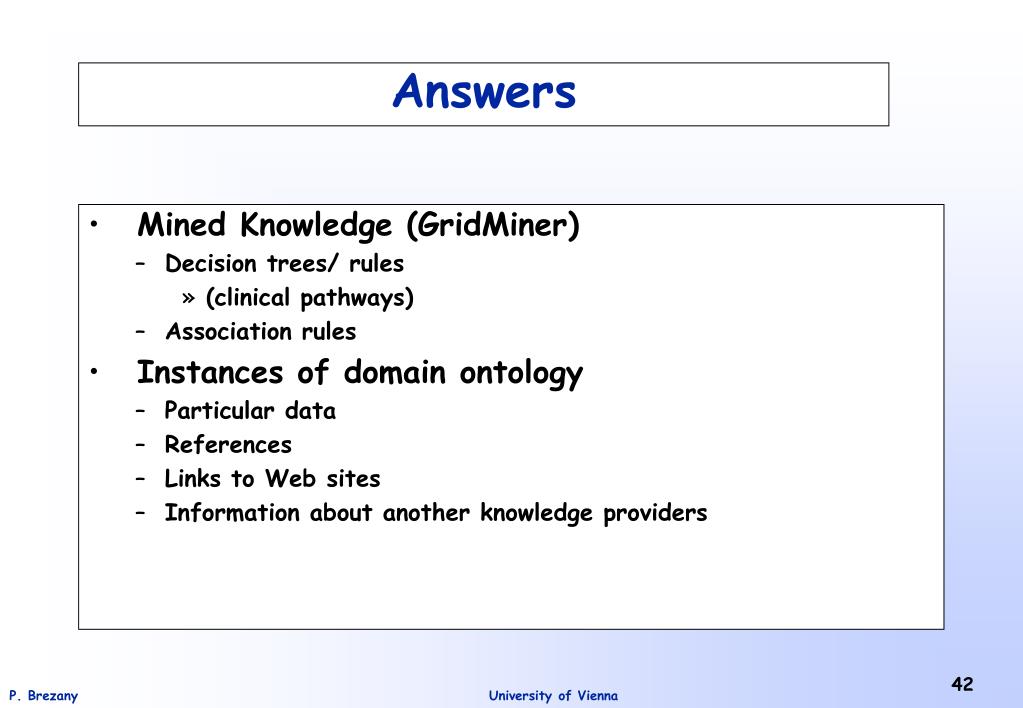 Answers

• Mined Knowledge (GridMiner)
 – Decision trees/ rules
  » (clinical pathways)
 – Association rules
• Instances of domain ontology
 – Particular data
 – References
 – Links to Web sites
 – Information about another knowledge providers

P. Brezany

University of Vienna

42